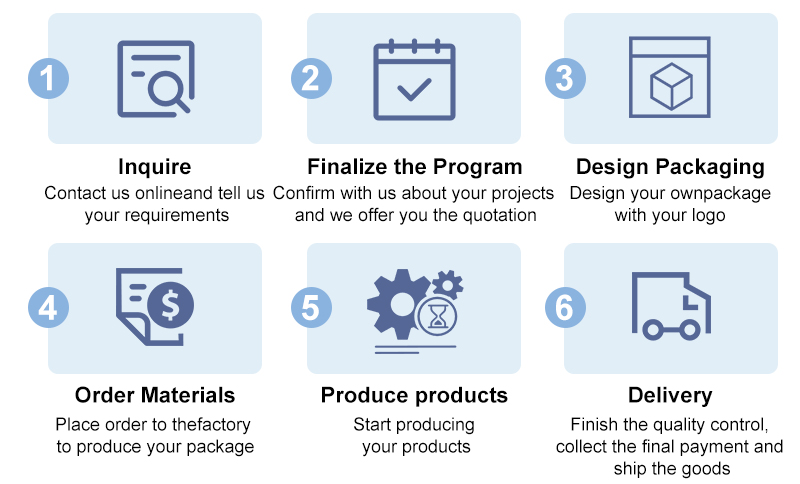 1
Inquire
Contact us onlineand tell us your requirements

2
Finalize the Program
Confirm with us about your projects and we offer you the quotation

3
Design Packaging
Design your ownpackage with your logo

4
$
Order Materials
Place order to thefactory to produce your package

5
Produce products
Start producing your products

6
Delivery
Finish the quality control, collect the final payment and ship the goods